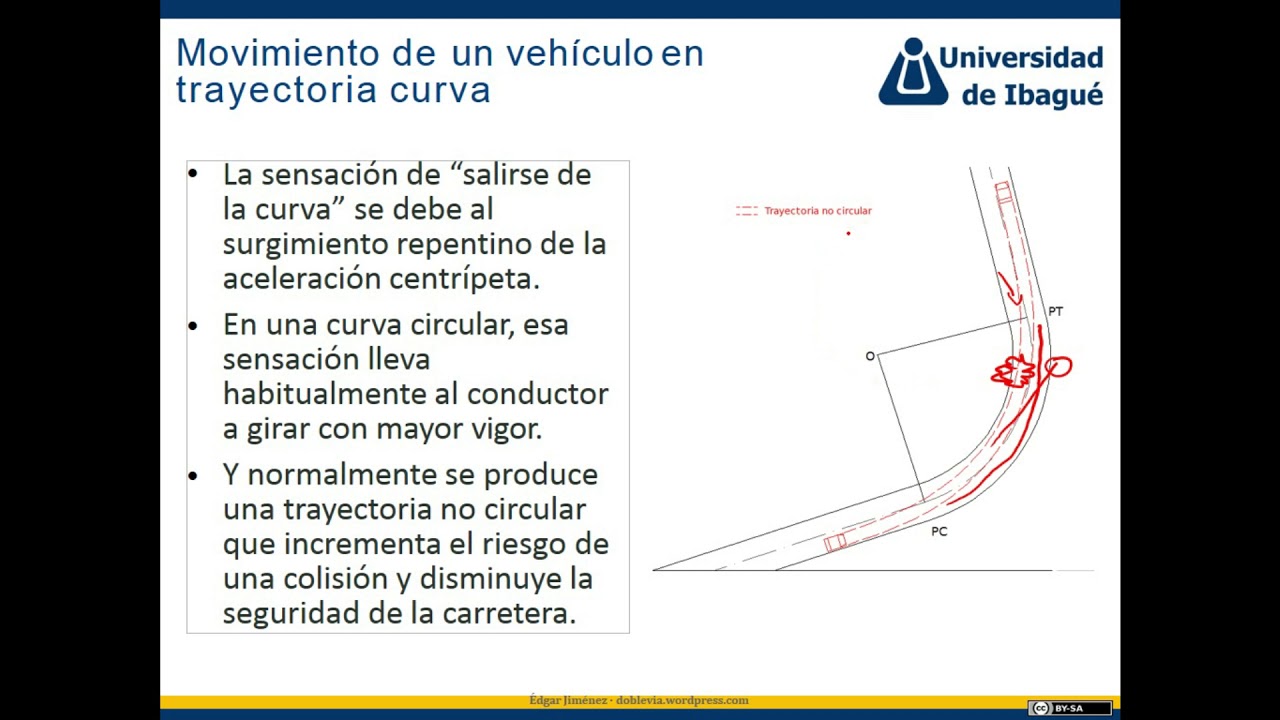 Movimiento de un vehículo en trayectoria curva

Universidad de Ibagué

• La sensación de "salirse de la curva" se debe al surgimiento repentino de la aceleración centrípeta.

• En una curva circular, esa sensación lleva habitualmente al conductor a girar con mayor vigor.

• Y normalmente se produce una trayectoria no circular que incrementa el riesgo de una colisión y disminuye la seguridad de la carretera.

Trayectoria no circular

PT

O

PC

Édgar Jiménez · doblevia.wordpress.com

cc BY-SA